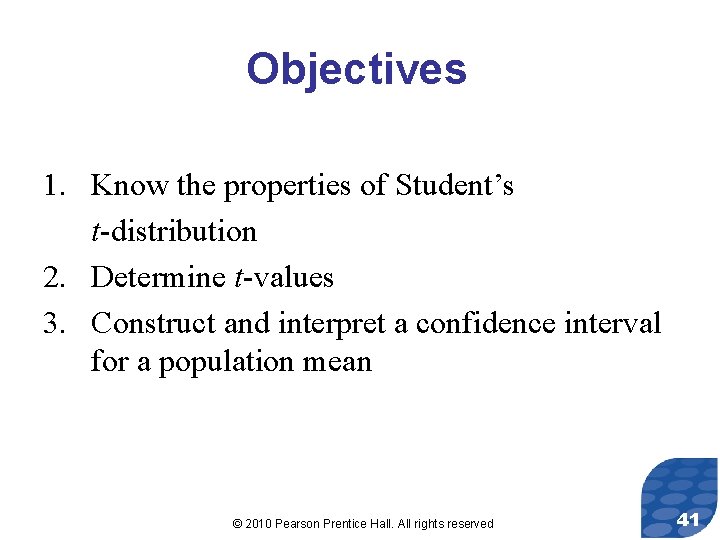 Objectives

1. Know the properties of Student's $t$-distribution
2. Determine $t$-values
3. Construct and interpret a confidence interval for a population mean

© 2010 Pearson Prentice Hall. All rights reserved

41